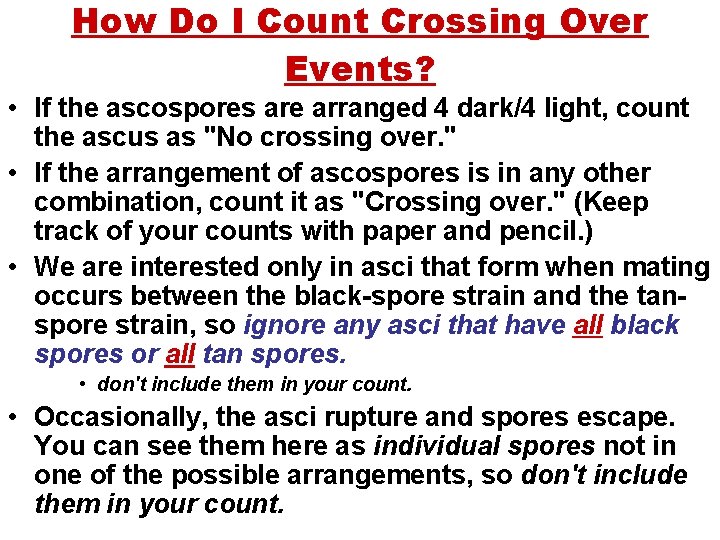 How Do I Count Crossing Over Events?

• If the ascospores are arranged 4 dark/4 light, count the ascus as "No crossing over."

• If the arrangement of ascospores is in any other combination, count it as "Crossing over." (Keep track of your counts with paper and pencil.)

• We are interested only in asci that form when mating occurs between the black-spore strain and the tan-spore strain, so ignore any asci that have all black spores or all tan spores.

• don't include them in your count.

• Occasionally, the asci rupture and spores escape. You can see them here as individual spores not in one of the possible arrangements, so don't include them in your count.